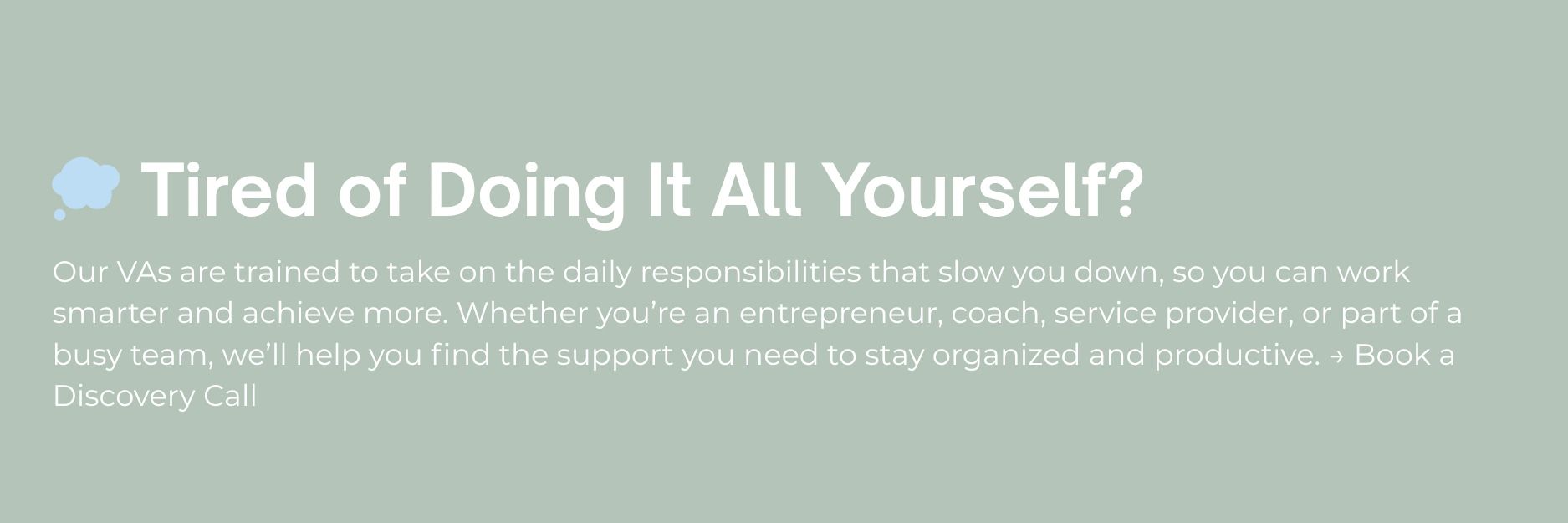 💭 Tired of Doing It All Yourself?

Our VAs are trained to take on the daily responsibilities that slow you down, so you can work smarter and achieve more. Whether you’re an entrepreneur, coach, service provider, or part of a busy team, we’ll help you find the support you need to stay organized and productive. → Book a Discovery Call